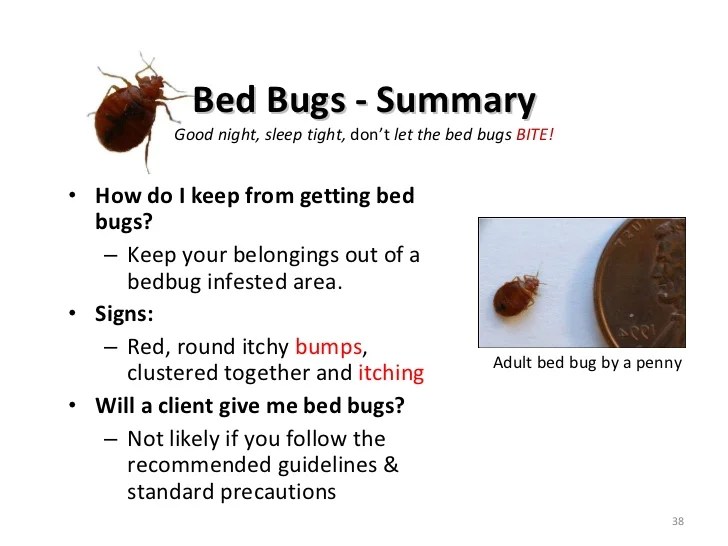 Bed Bugs - Summary

Good night, sleep tight, don't let the bed bugs BITE!

• How do I keep from getting bed bugs?
– Keep your belongings out of a bedbug infested area.
• Signs:
– Red, round itchy bumps, clustered together and itching
• Will a client give me bed bugs?
– Not likely if you follow the recommended guidelines & standard precautions

Adult bed bug by a penny

38